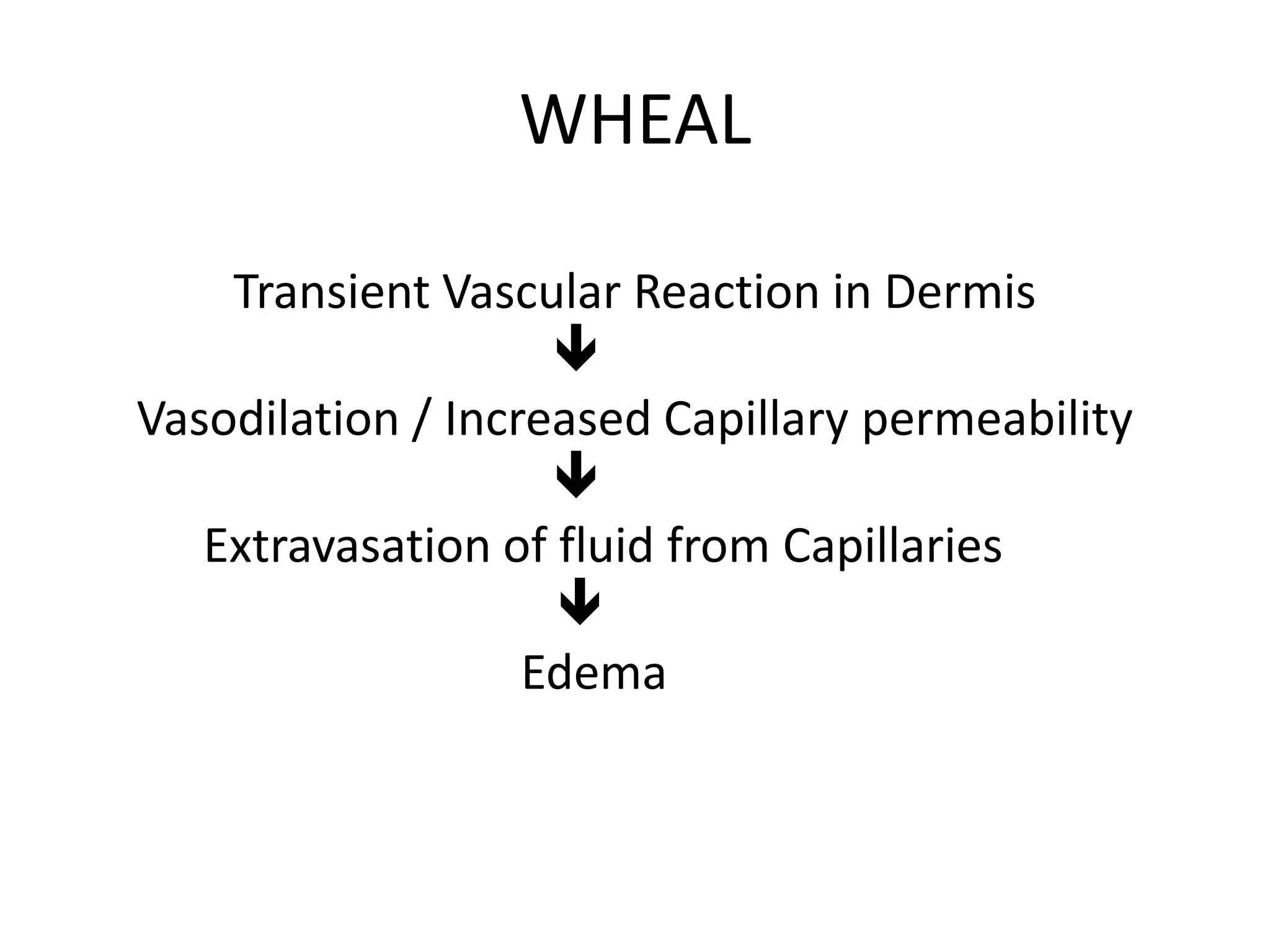 WHEAL

Transient Vascular Reaction in Dermis
↓
Vasodilation / Increased Capillary permeability
↓
Extravasation of fluid from Capillaries
↓
Edema